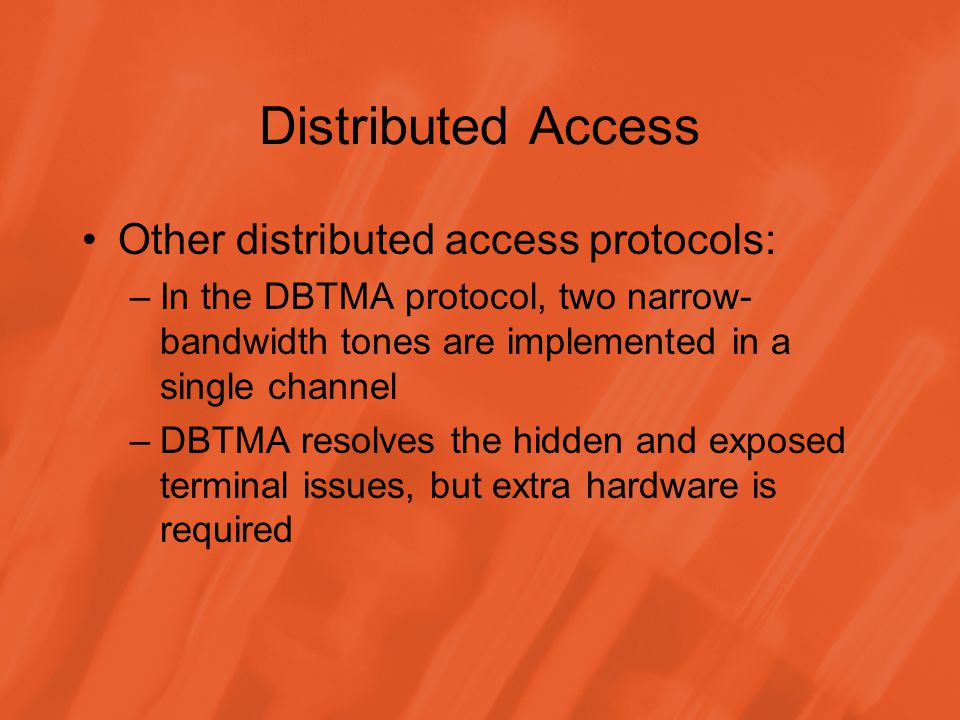 Distributed Access

• Other distributed access protocols:
– In the DBTMA protocol, two narrow-bandwidth tones are implemented in a single channel
– DBTMA resolves the hidden and exposed terminal issues, but extra hardware is required